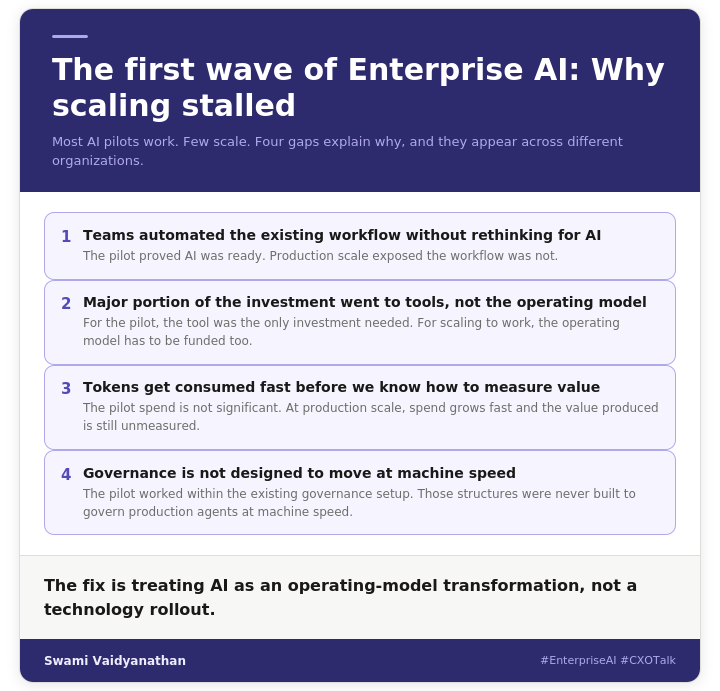 The first wave of Enterprise AI: Why scaling stalled

Most AI pilots work. Few scale. Four gaps explain why, and they appear across different organizations.

1 Teams automated the existing workflow without rethinking for AI
The pilot proved AI was ready. Production scale exposed the workflow was not.

2 Major portion of the investment went to tools, not the operating model
For the pilot, the tool was the only investment needed. For scaling to work, the operating model has to be funded too.

3 Tokens get consumed fast before we know how to measure value
The pilot spend is not significant. At production scale, spend grows fast and the value produced is still unmeasured.

4 Governance is not designed to move at machine speed
The pilot worked within the existing governance setup. Those structures were never built to govern production agents at machine speed.

The fix is treating AI as an operating-model transformation, not a technology rollout.

Swami Vaidyanathan

#EnterpriseAI #CXOTalk